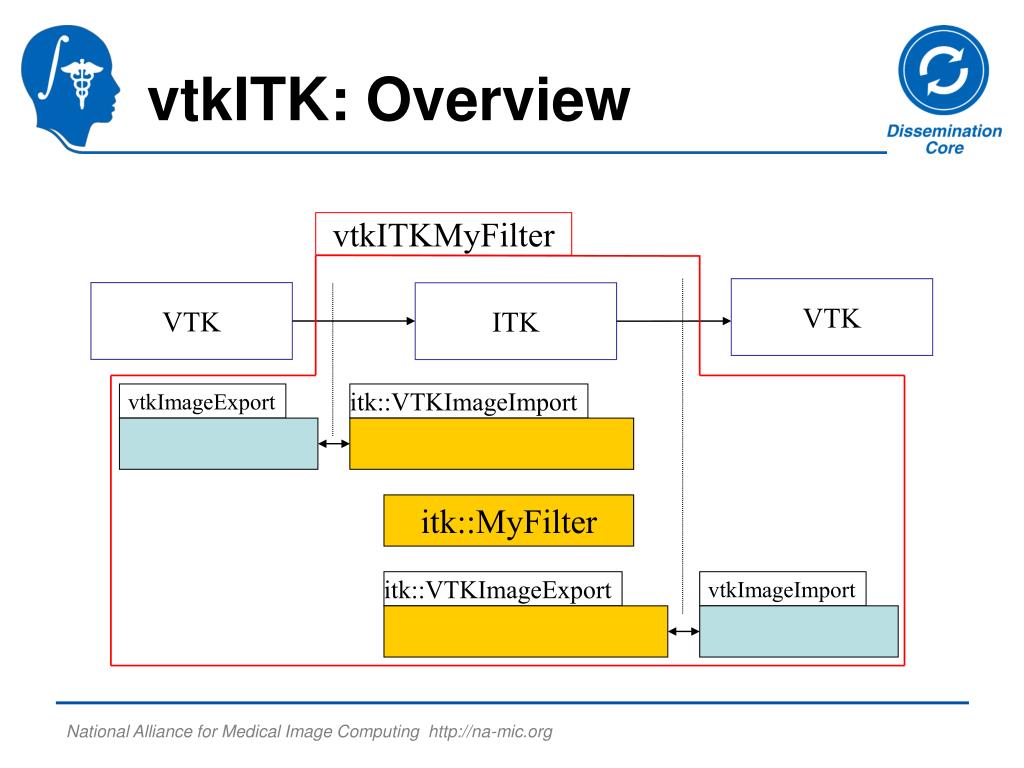 vtkITK: Overview

Dissemination Core

vtkITKMyFilter

VTK

ITK

VTK

vtkImageExport

itk::VTKImageImport

itk::MyFilter

itk::VTKImageExport

vtkImageImport

National Alliance for Medical Image Computing http://na-mic.org